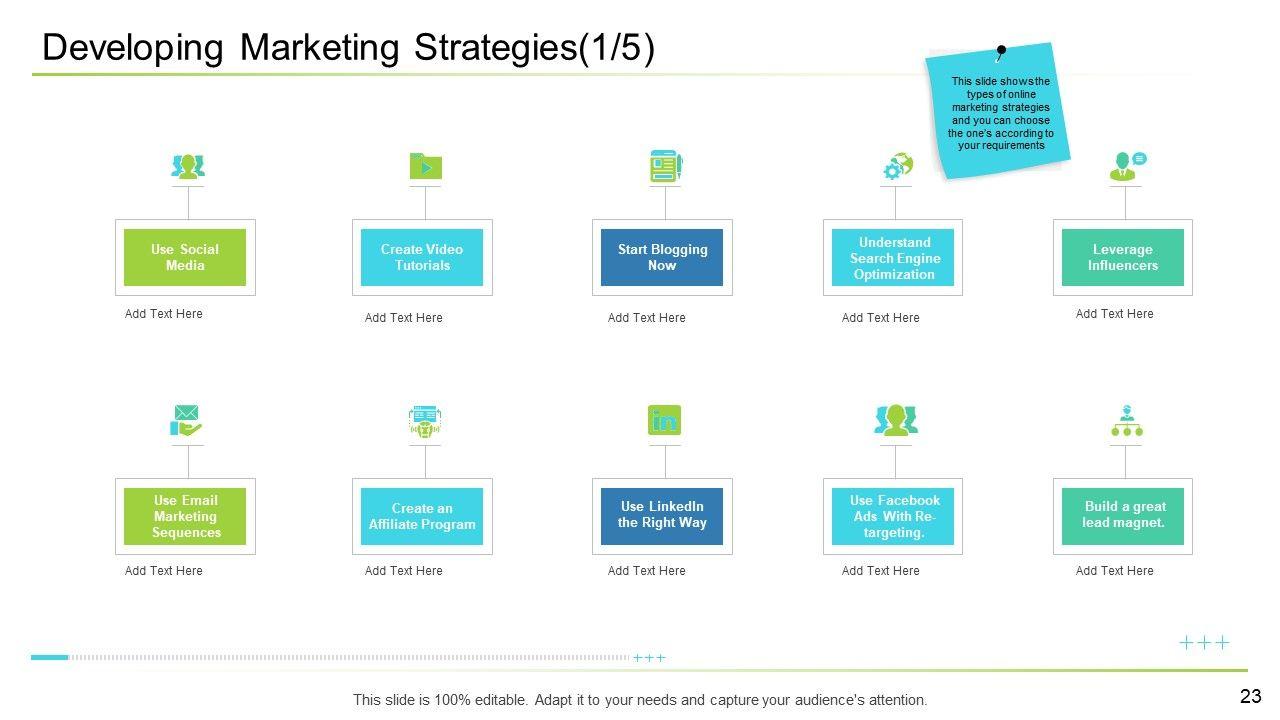 Developing Marketing Strategies(1/5)

This slide shows the types of online marketing strategies and you can choose the one's according to your requirements

Use Social Media

Add Text Here

Create Video Tutorials

Add Text Here

Start Blogging Now

Add Text Here

Understand Search Engine Optimization

Add Text Here

Leverage Influencers

Add Text Here

Use Email Marketing Sequences

Add Text Here

Create an Affiliate Program

Add Text Here

Use LinkedIn the Right Way

Add Text Here

Use Facebook Ads With Re-targeting.

Add Text Here

Build a great lead magnet.

Add Text Here

+++

+++

This slide is 100% editable. Adapt it to your needs and capture your audience's attention.

23